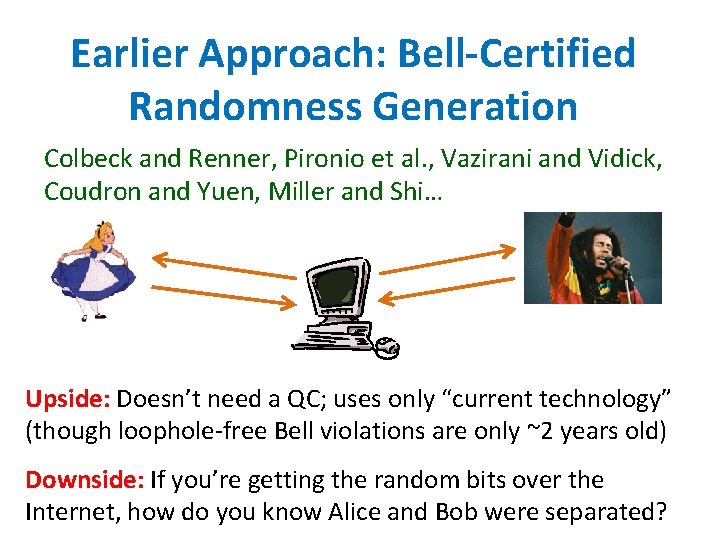 Earlier Approach: Bell-Certified Randomness Generation

Colbeck and Renner, Pironio et al., Vazirani and Vidick, Coudron and Yuen, Miller and Shi…

Upside: Doesn't need a QC; uses only "current technology" (though loophole-free Bell violations are only ~2 years old)

Downside: If you're getting the random bits over the Internet, how do you know Alice and Bob were separated?